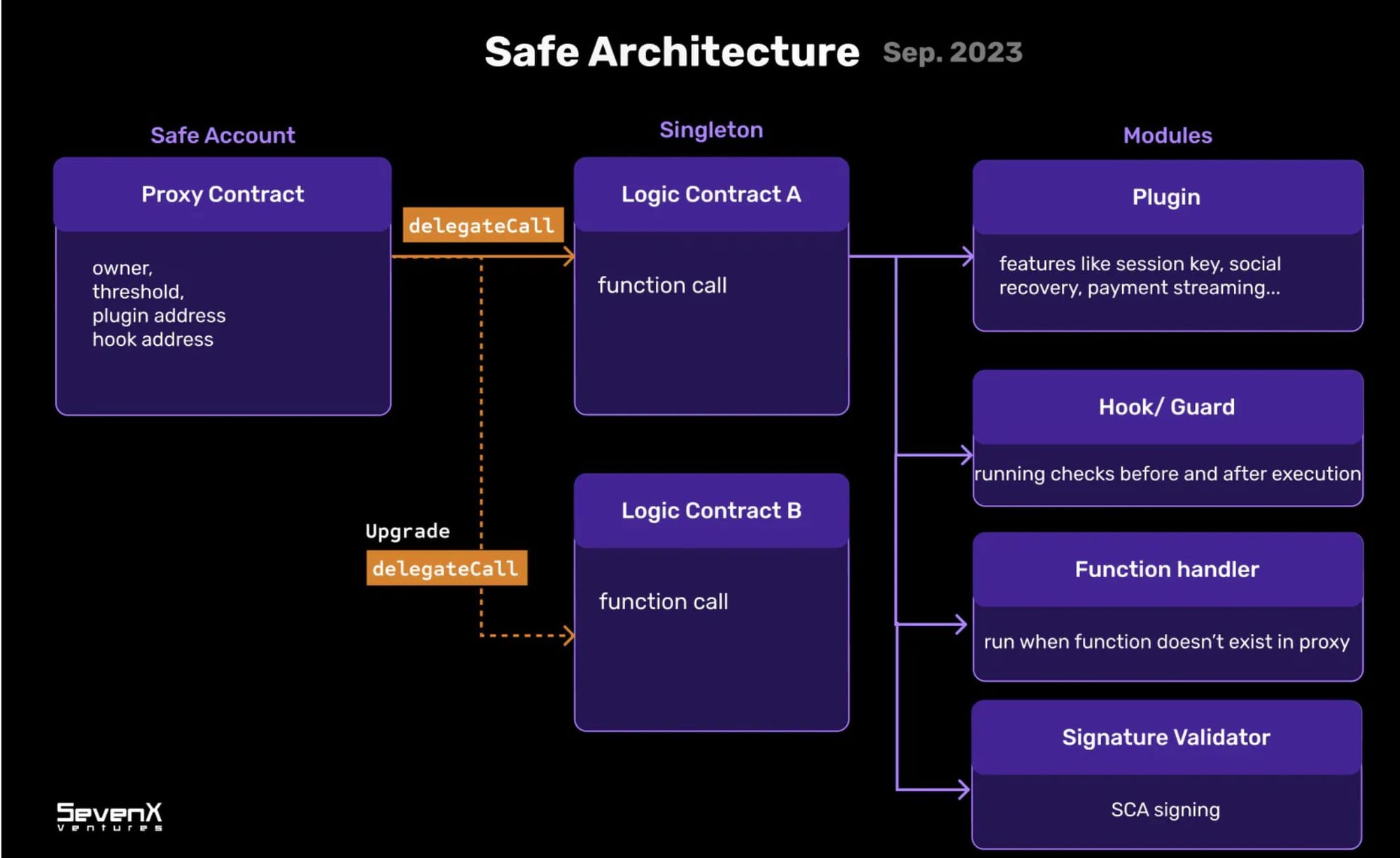 Safe Architecture Sep. 2023

Safe Account

Proxy Contract

owner,
threshold,
plugin address
hook address

delegateCall

Upgrade

delegateCall

Singleton

Logic Contract A

function call

Logic Contract B

function call

Modules

Plugin

features like session key, social recovery, payment streaming...

Hook/ Guard

running checks before and after execution

Function handler

run when function doesn't exist in proxy

Signature Validator

SCA signing

SevenX Ventures